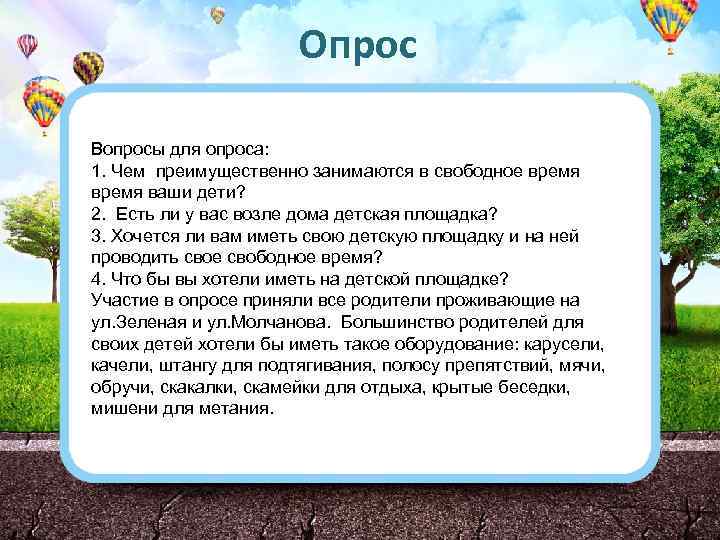 Опрос

Вопросы для опроса:
1. Чем преимущественно занимаются в свободное время время ваши дети?
2. Есть ли у вас возле дома детская площадка?
3. Хочется ли вам иметь свою детскую площадку и на ней проводить свое свободное время?
4. Что бы вы хотели иметь на детской площадке?
Участие в опросе приняли все родители проживающие на ул.Зеленая и ул.Молчанова. Большинство родителей для своих детей хотели бы иметь такое оборудование: карусели, качели, штангу для подтягивания, полосу препятствий, мячи, обручи, скакалки, скамейки для отдыха, крытые беседки, мишени для метания.